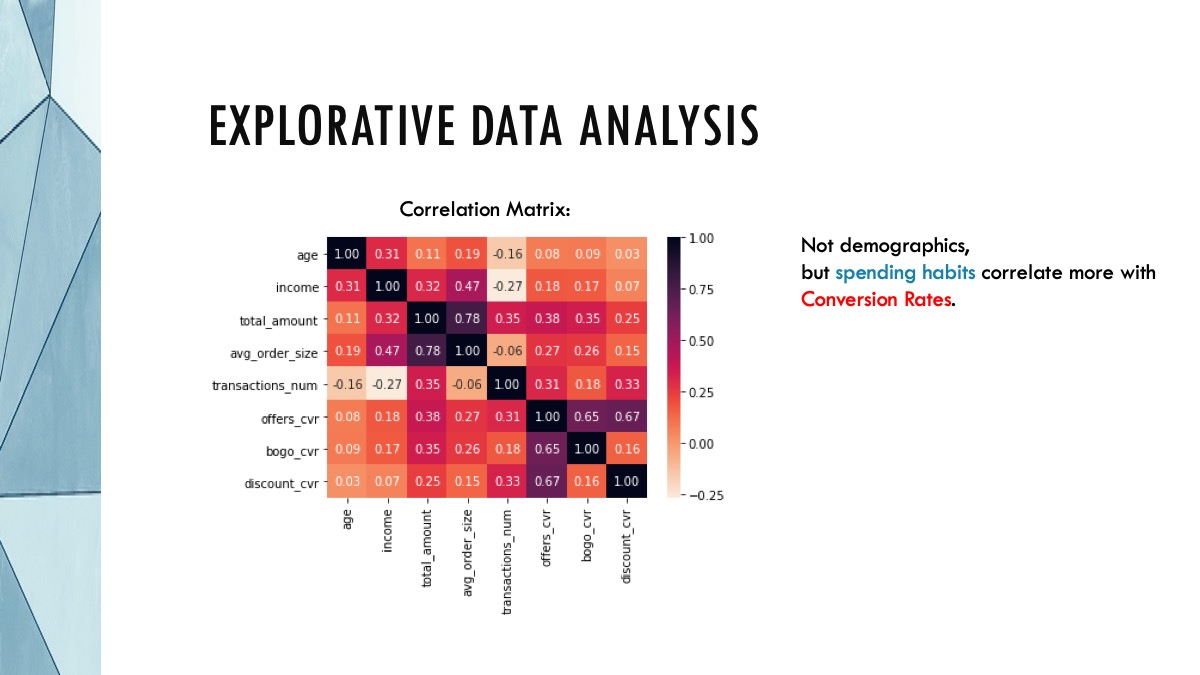 EXPLORATIVE DATA ANALYSIS

Correlation Matrix:

| | age | income | total_amount | avg_order_size | transactions_num | offers_cvr | bogo_cvr | discount_cvr |
|---|---|---|---|---|---|---|---|---|
| age | 1.00 | 0.31 | 0.11 | 0.19 | -0.16 | 0.08 | 0.09 | 0.03 |
| income | 0.31 | 1.00 | 0.32 | 0.47 | -0.27 | 0.18 | 0.17 | 0.07 |
| total_amount | 0.11 | 0.32 | 1.00 | 0.78 | 0.35 | 0.38 | 0.35 | 0.25 |
| avg_order_size | 0.19 | 0.47 | 0.78 | 1.00 | -0.06 | 0.27 | 0.26 | 0.15 |
| transactions_num | -0.16 | -0.27 | 0.35 | -0.06 | 1.00 | 0.31 | 0.18 | 0.33 |
| offers_cvr | 0.08 | 0.18 | 0.38 | 0.27 | 0.31 | 1.00 | 0.65 | 0.67 |
| bogo_cvr | 0.09 | 0.17 | 0.35 | 0.26 | 0.18 | 0.65 | 1.00 | 0.16 |
| discount_cvr | 0.03 | 0.07 | 0.25 | 0.15 | 0.33 | 0.67 | 0.16 | 1.00 |

1.00
0.75
0.50
0.25
0.00
−0.25

Not demographics,
but spending habits correlate more with Conversion Rates.